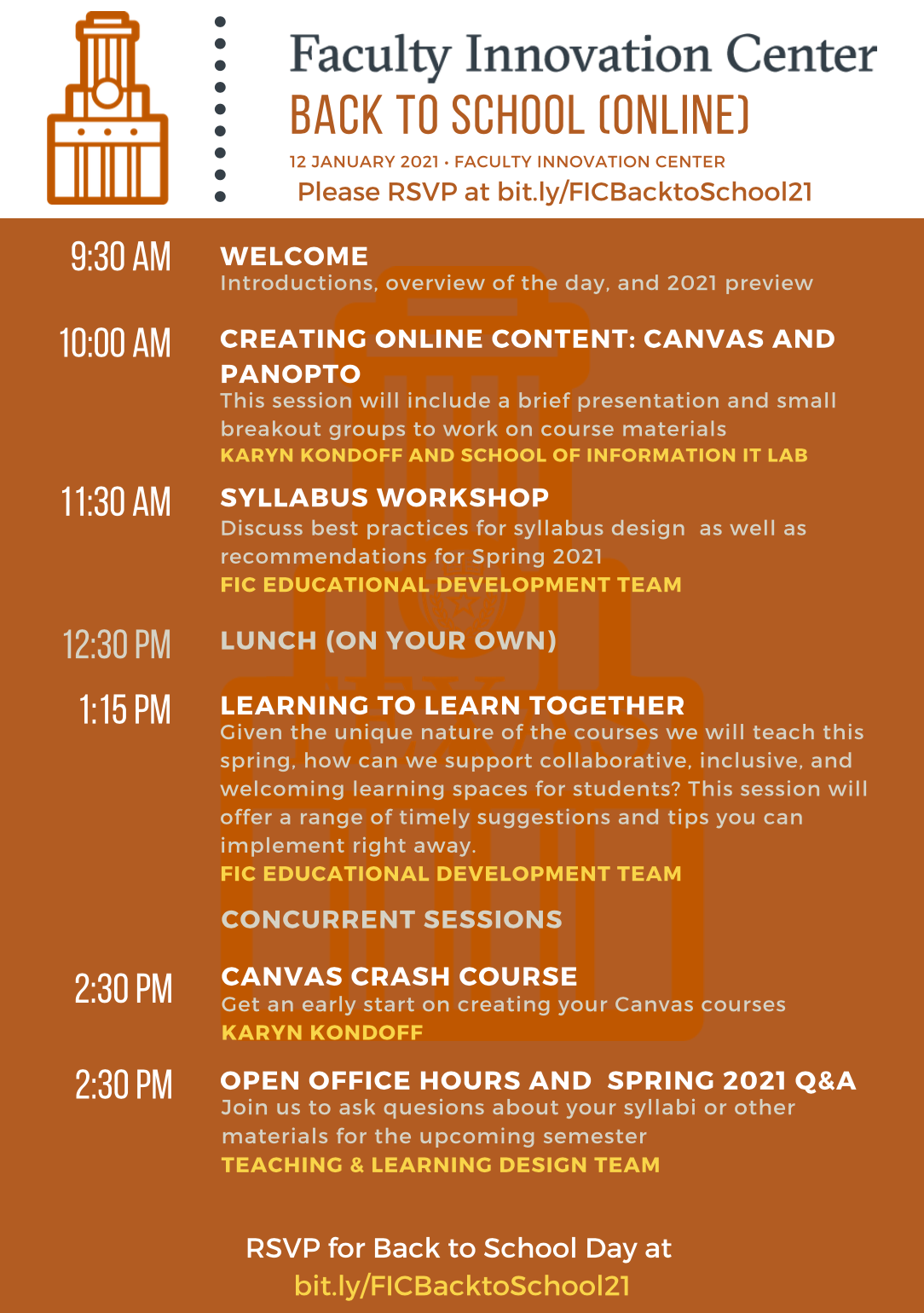 Faculty Innovation Center
BACK TO SCHOOL (ONLINE)
12 JANUARY 2021 • FACULTY INNOVATION CENTER
Please RSVP at bit.ly/FICBacktoSchool21

9:30 AM
WELCOME
Introductions, overview of the day, and 2021 preview

10:00 AM
CREATING ONLINE CONTENT: CANVAS AND PANOPTO
This session will include a brief presentation and small breakout groups to work on course materials
KARYN KONDOFF AND SCHOOL OF INFORMATION IT LAB

11:30 AM
SYLLABUS WORKSHOP
Discuss best practices for syllabus design as well as recommendations for Spring 2021
FIC EDUCATIONAL DEVELOPMENT TEAM

12:30 PM
LUNCH (ON YOUR OWN)

1:15 PM
LEARNING TO LEARN TOGETHER
Given the unique nature of the courses we will teach this spring, how can we support collaborative, inclusive, and welcoming learning spaces for students? This session will offer a range of timely suggestions and tips you can implement right away.
FIC EDUCATIONAL DEVELOPMENT TEAM

CONCURRENT SESSIONS

2:30 PM
CANVAS CRASH COURSE
Get an early start on creating your Canvas courses
KARYN KONDOFF

2:30 PM
OPEN OFFICE HOURS AND SPRING 2021 Q&A
Join us to ask quesions about your syllabi or other materials for the upcoming semester
TEACHING & LEARNING DESIGN TEAM

RSVP for Back to School Day at
bit.ly/FICBacktoSchool21